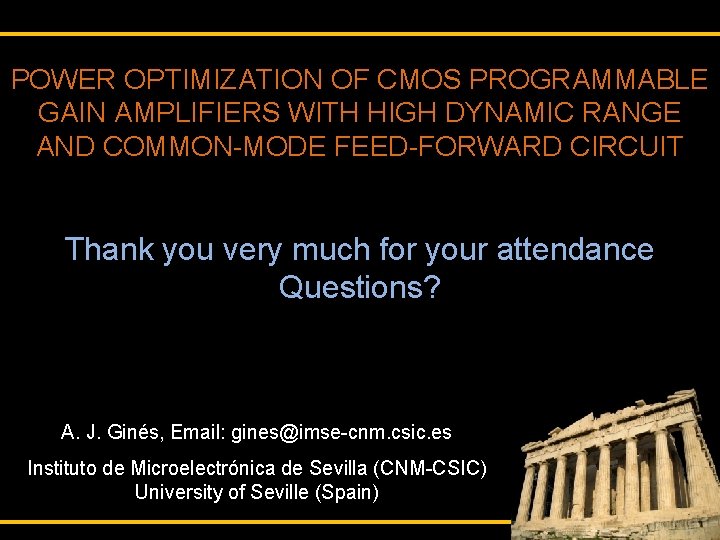 POWER OPTIMIZATION OF CMOS PROGRAMMABLE GAIN AMPLIFIERS WITH HIGH DYNAMIC RANGE AND COMMON-MODE FEED-FORWARD CIRCUIT

Thank you very much for your attendance
Questions?

A. J. Ginés, Email: gines@imse-cnm.csic.es

Instituto de Microelectrónica de Sevilla (CNM-CSIC)
University of Seville (Spain)